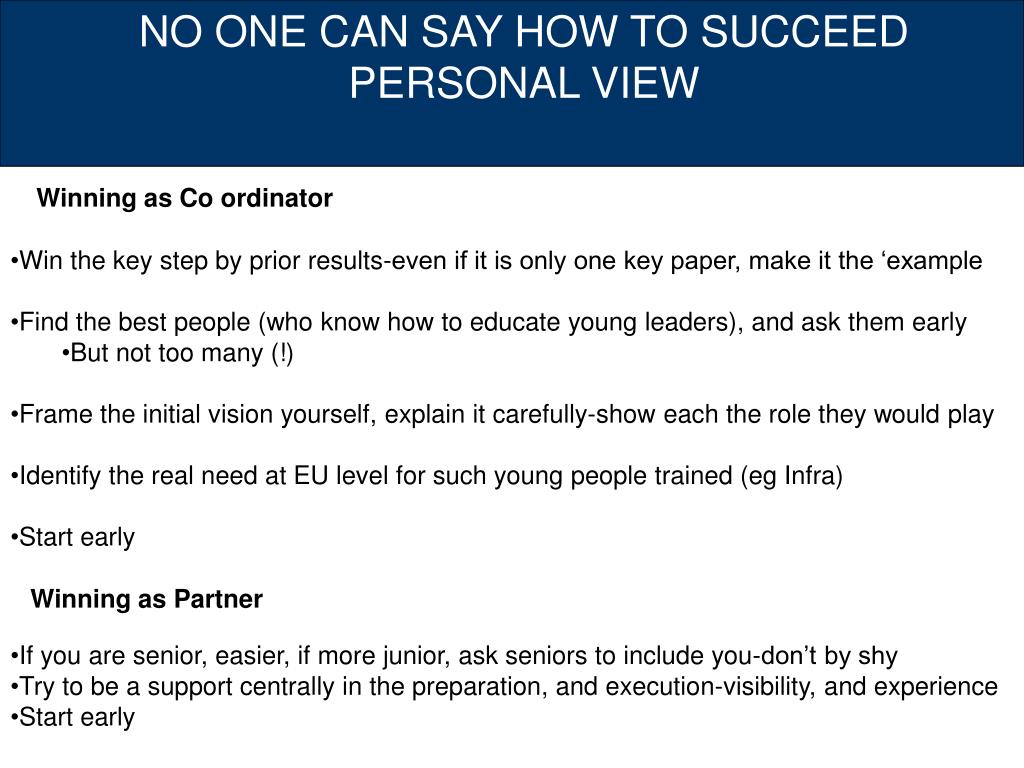 NO ONE CAN SAY HOW TO SUCCEED
PERSONAL VIEW

Winning as Co ordinator

•Win the key step by prior results-even if it is only one key paper, make it the ‘example

•Find the best people (who know how to educate young leaders), and ask them early
•But not too many (!)

•Frame the initial vision yourself, explain it carefully-show each the role they would play

•Identify the real need at EU level for such young people trained (eg Infra)

•Start early

Winning as Partner

•If you are senior, easier, if more junior, ask seniors to include you-don’t by shy
•Try to be a support centrally in the preparation, and execution-visibility, and experience
•Start early